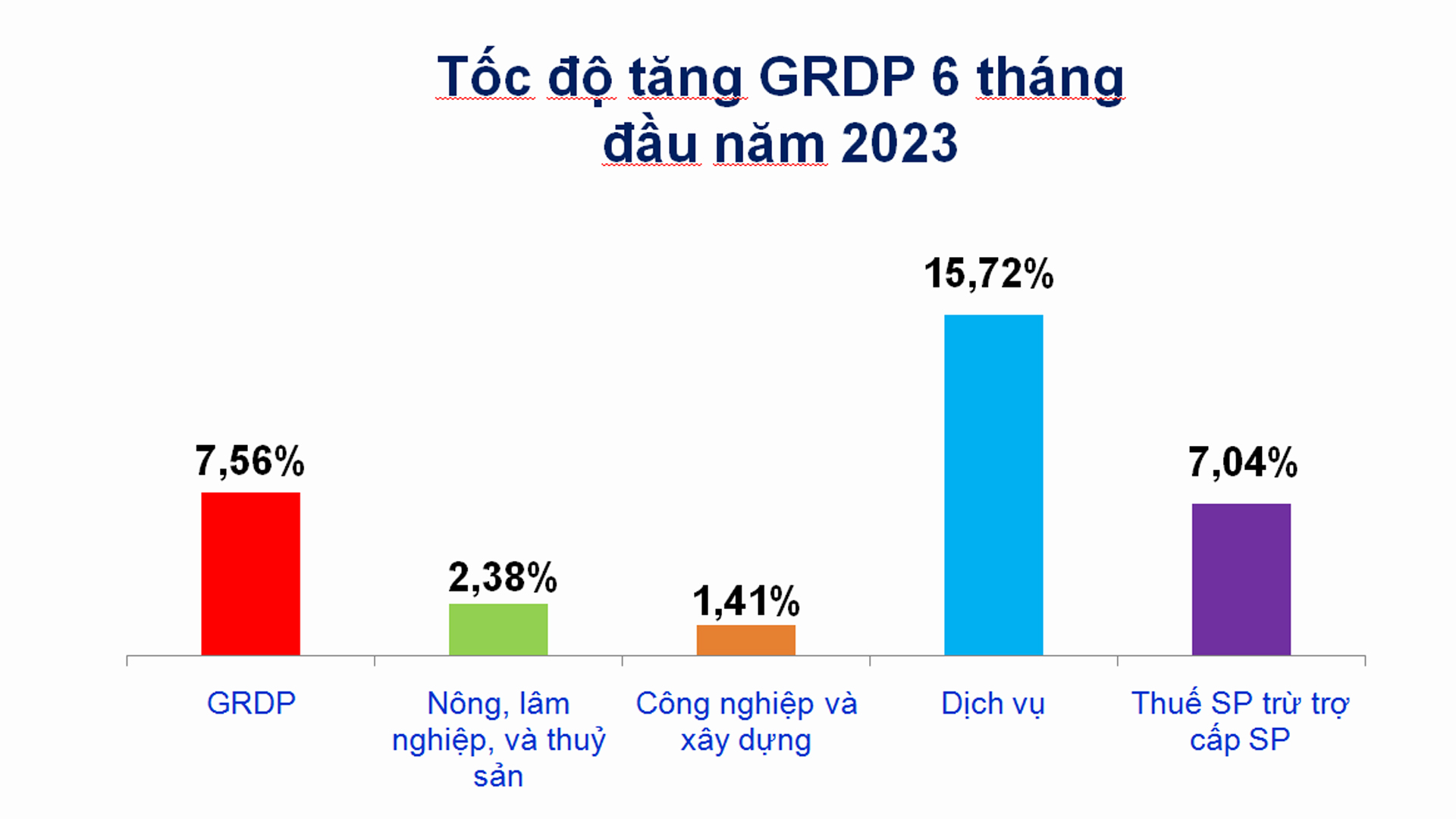 Tốc độ tăng GRDP 6 tháng đầu năm 2023

7,56%

2,38%

1,41%

15,72%

7,04%

GRDP

Nông, lâm nghiệp, và thuỷ sản

Công nghiệp và xây dựng

Dịch vụ

Thuế SP trừ trợ cấp SP